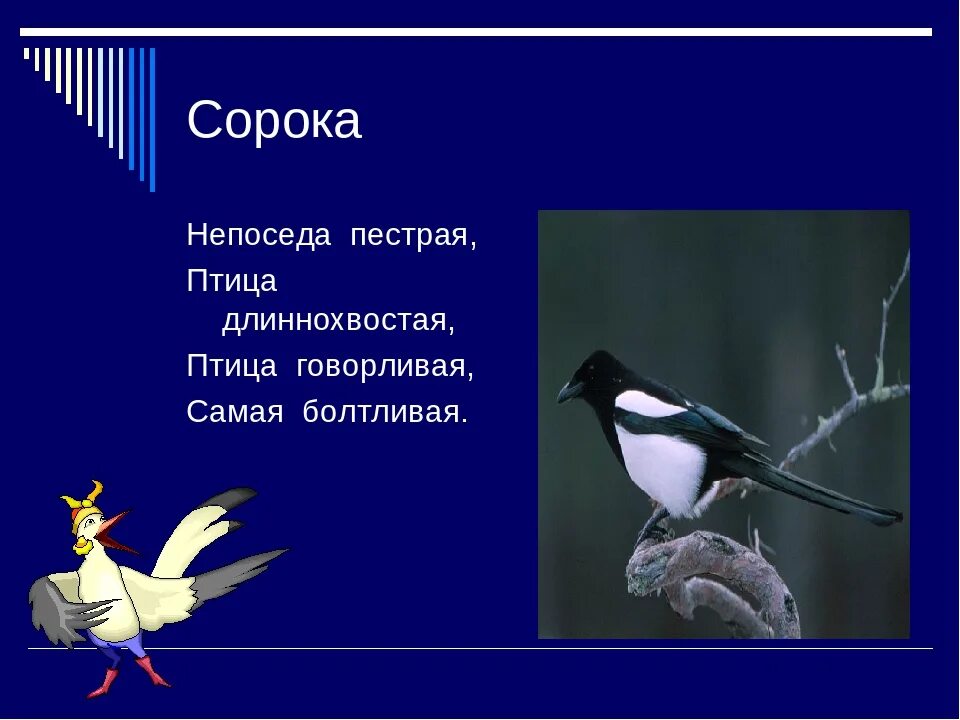 Сорока

Непоседа пестрая,
Птица длиннохвостая,
Птица говорливая,
Самая болтливая.